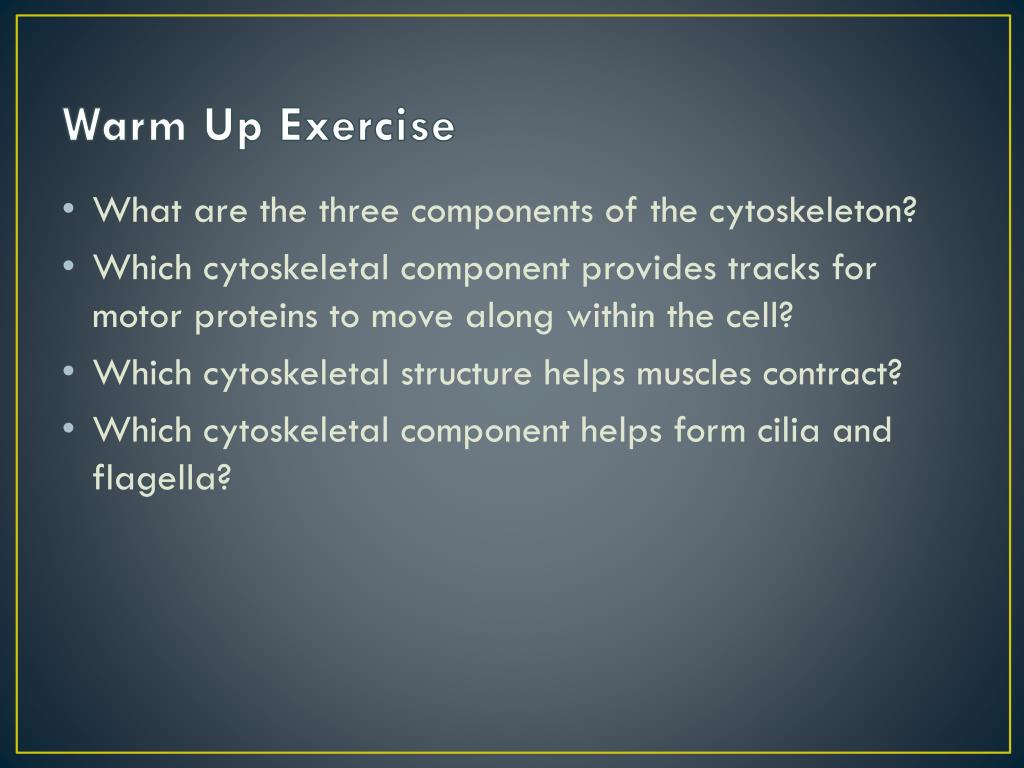 Warm Up Exercise

• What are the three components of the cytoskeleton?
• Which cytoskeletal component provides tracks for motor proteins to move along within the cell?
• Which cytoskeletal structure helps muscles contract?
• Which cytoskeletal component helps form cilia and flagella?